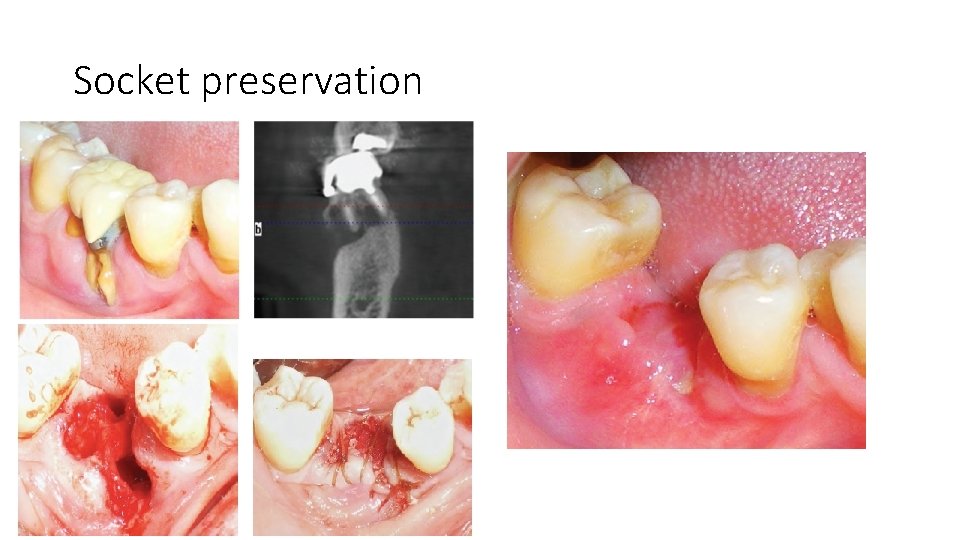 Socket preservation

b